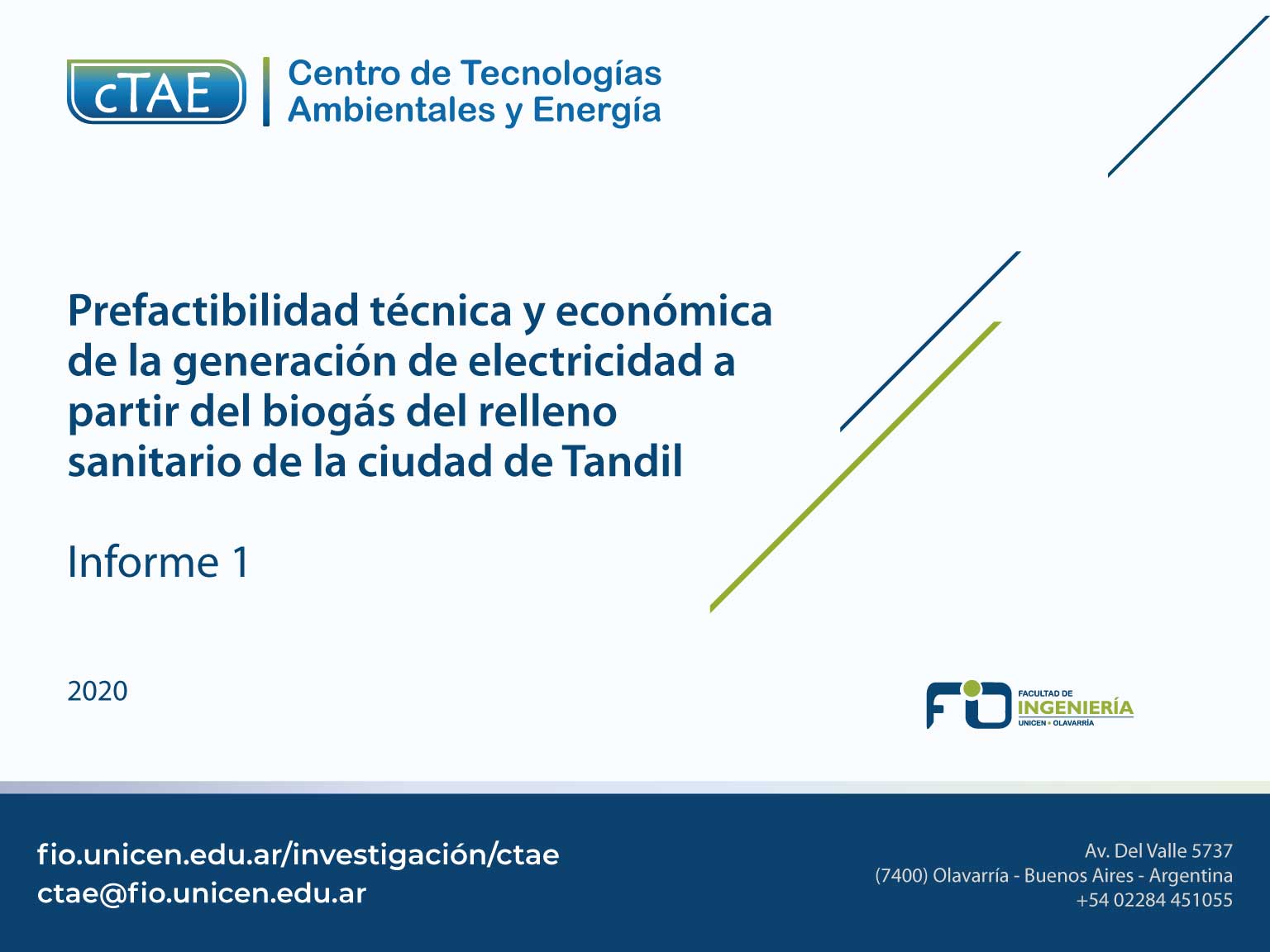 cTAE
Centro de Tecnologías Ambientales y Energía

Prefactibilidad técnica y económica de la generación de electricidad a partir del biogás del relleno sanitario de la ciudad de Tandil

Informe 1

2020

FIO
FACULTAD DE
INGENIERÍA
UNICEN • OLAVARRÍA

fio.unicen.edu.ar/investigación/ctae
ctae@fio.unicen.edu.ar

Av. Del Valle 5737
(7400) Olavarría - Buenos Aires - Argentina
+54 02284 451055